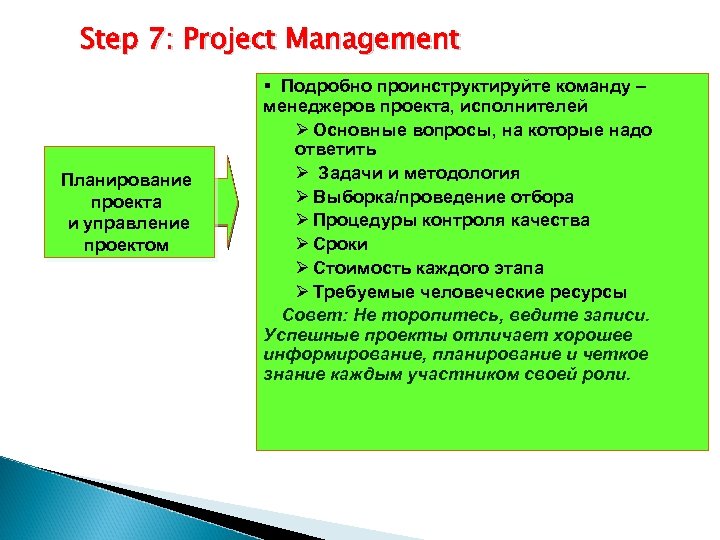 Step 7: Project Management

Планирование проекта и управление проектом

▪ Подробно проинструктируйте команду – менеджеров проекта, исполнителей

➢ Основные вопросы, на которые надо ответить

➢ Задачи и методология

➢ Выборка/проведение отбора

➢ Процедуры контроля качества

➢ Сроки

➢ Стоимость каждого этапа

➢ Требуемые человеческие ресурсы

Совет: Не торопитесь, ведите записи. Успешные проекты отличает хорошее информирование, планирование и четкое знание каждым участником своей роли.